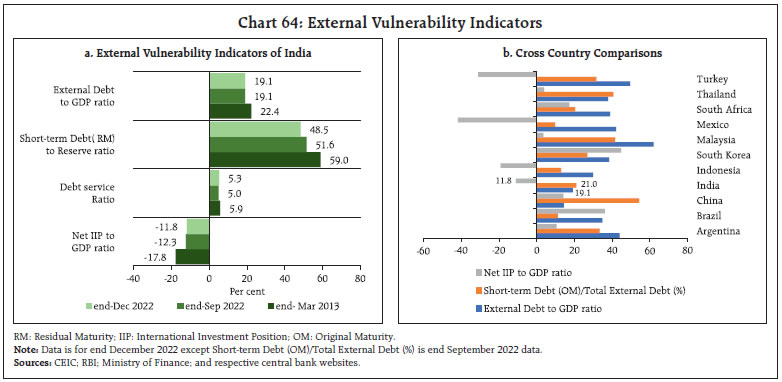 Chart 64: External Vulnerability Indicators

a. External Vulnerability Indicators of India

External Debt to GDP ratio
19.1
19.1
22.4

Short-term Debt( RM) to Reserve ratio
48.5
51.6
59.0

Debt service Ratio
5.3
5.0
5.9

Net IIP to GDP ratio
-11.8
-12.3
-17.8

-40 -20 0 20 40 60 80
Per cent

end-Dec 2022
end-Sep 2022
end- Mar 2013

b. Cross Country Comparisons

Turkey
Thailand
South Africa
Mexico
Malaysia
South Korea
Indonesia
India
China
Brazil
Argentina

11.8
21.0
19.1

-60 -40 -20 0 20 40 60 80

Net IIP to GDP ratio
Short-term Debt (OM)/Total External Debt (%)
External Debt to GDP ratio

RM: Residual Maturity; IIP: International Investment Position; OM: Original Maturity.
Note: Data is for end December 2022 except Short-term Debt (OM)/Total External Debt (%) is end September 2022 data.
Sources: CEIC; RBI; Ministry of Finance; and respective central bank websites.